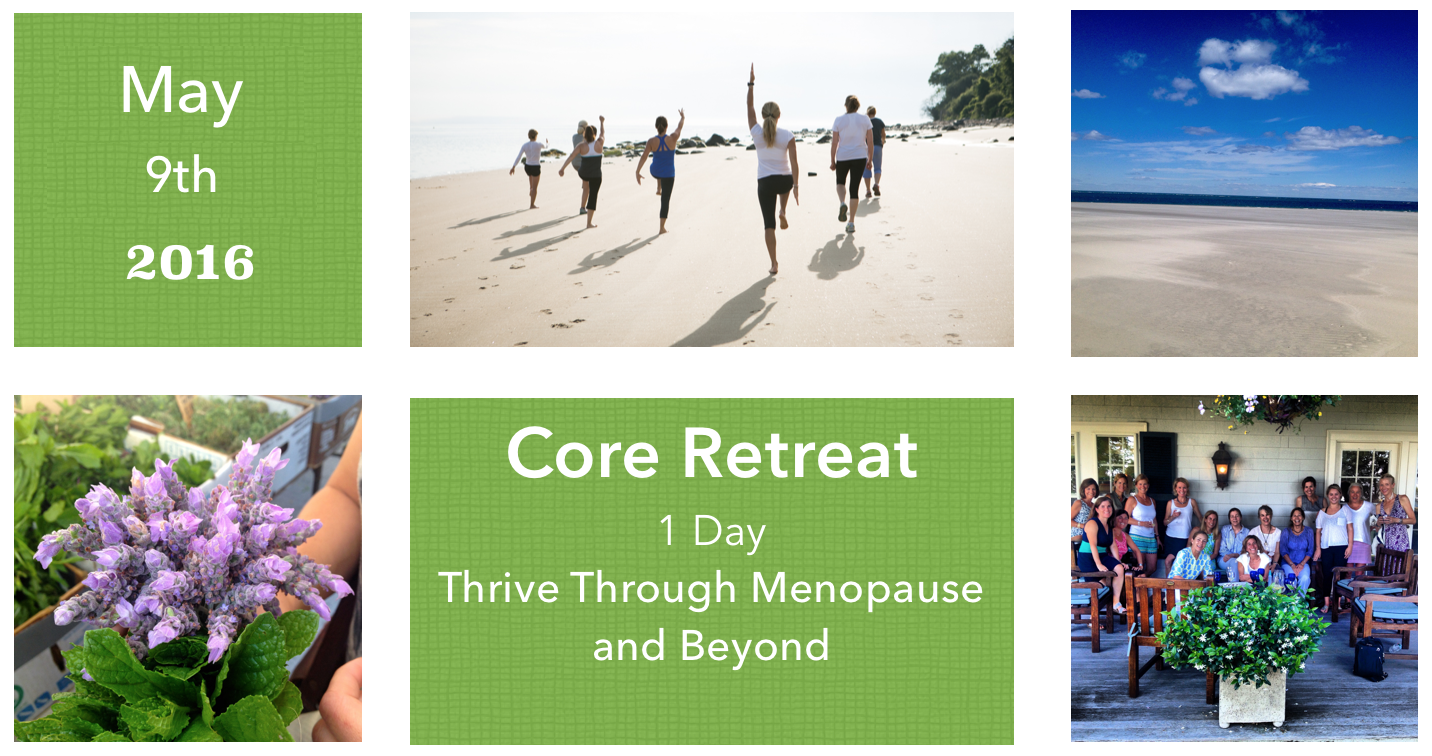 May
9th
2016

Core Retreat
1 Day
Thrive Through Menopause and Beyond